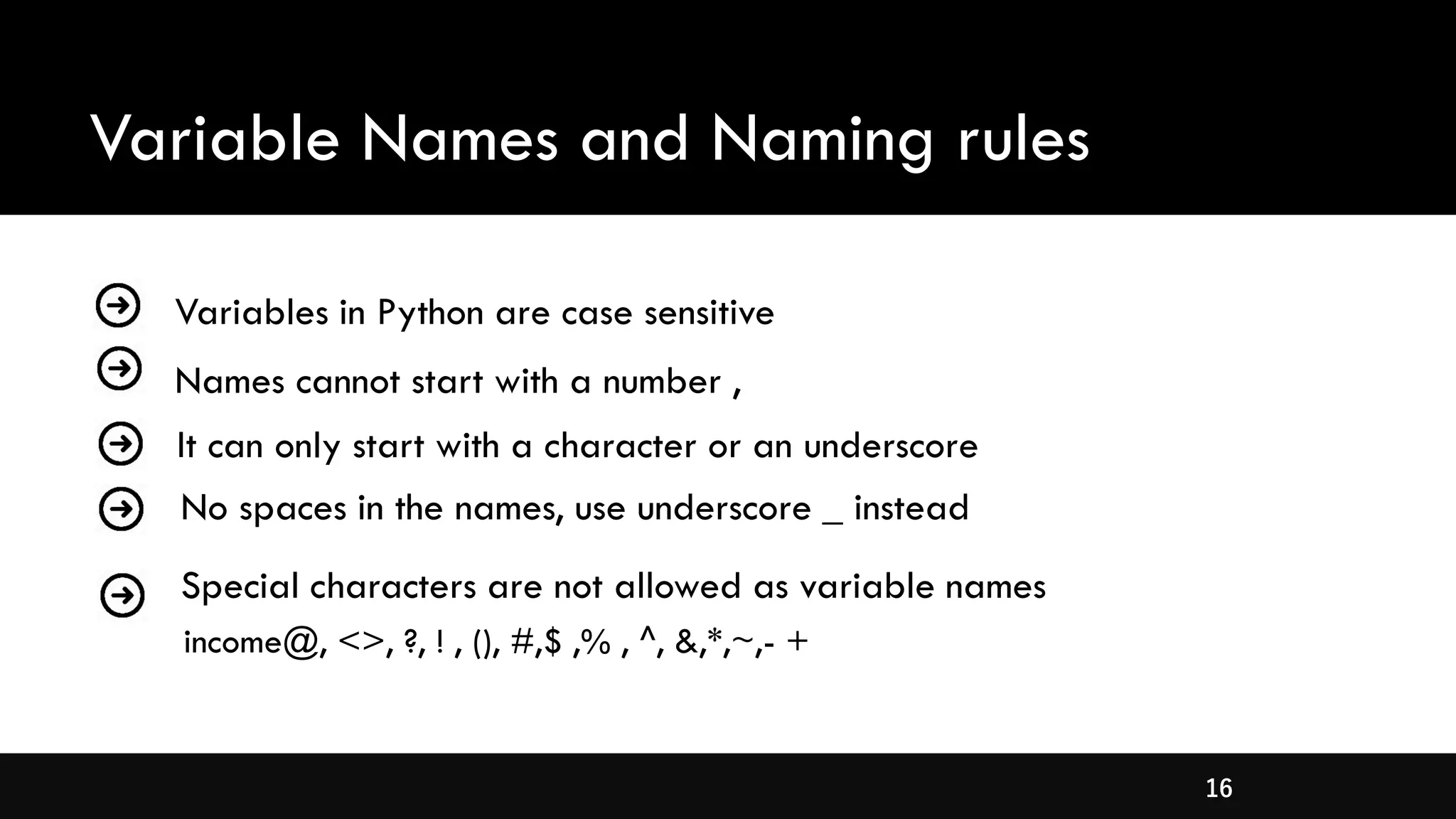 Variable Names and Naming rules

Variables in Python are case sensitive

Names cannot start with a number ,

It can only start with a character or an underscore

No spaces in the names, use underscore _ instead

Special characters are not allowed as variable names

income@, <>, ?, ! , (), #,$ ,% , ^, &,*,~,- +

16